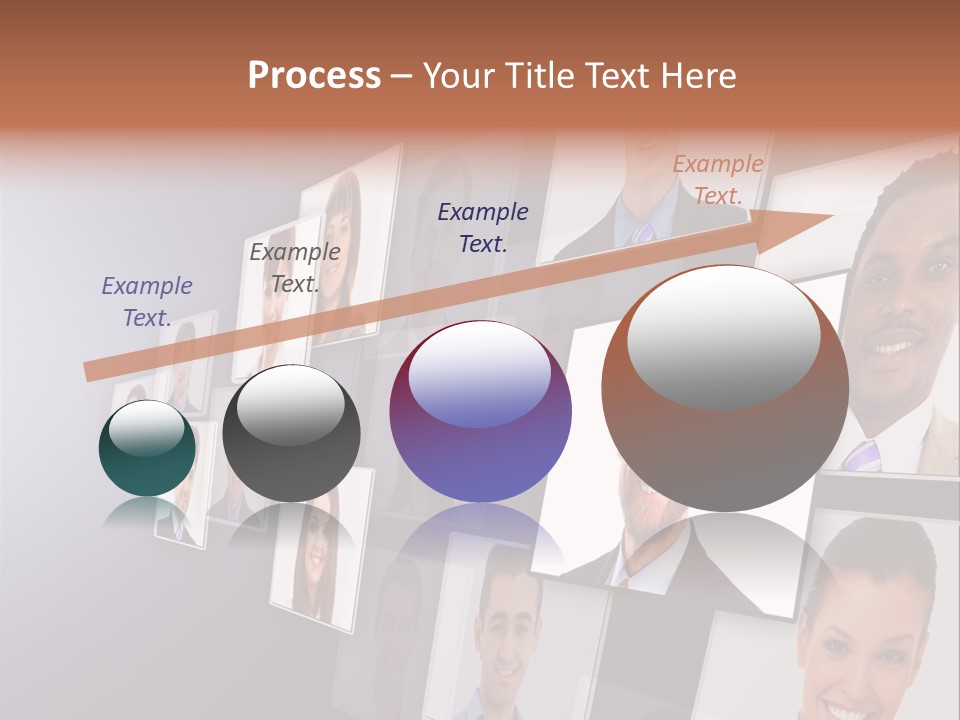 Process – Your Title Text Here

Example Text.

Example Text.

Example Text.

Example Text.